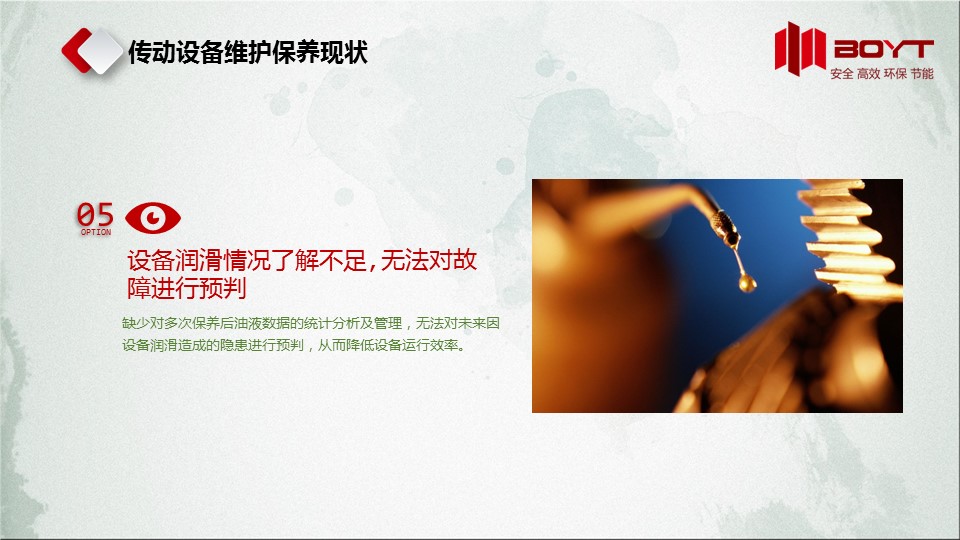 传动设备维护保养现状

BOYT
安全 高效 环保 节能

05
OPTION

设备润滑情况了解不足，无法对故障进行预判

缺少对多次保养后油液数据的统计分析及管理，无法对未来因设备润滑造成的隐患进行预判，从而降低设备运行效率。